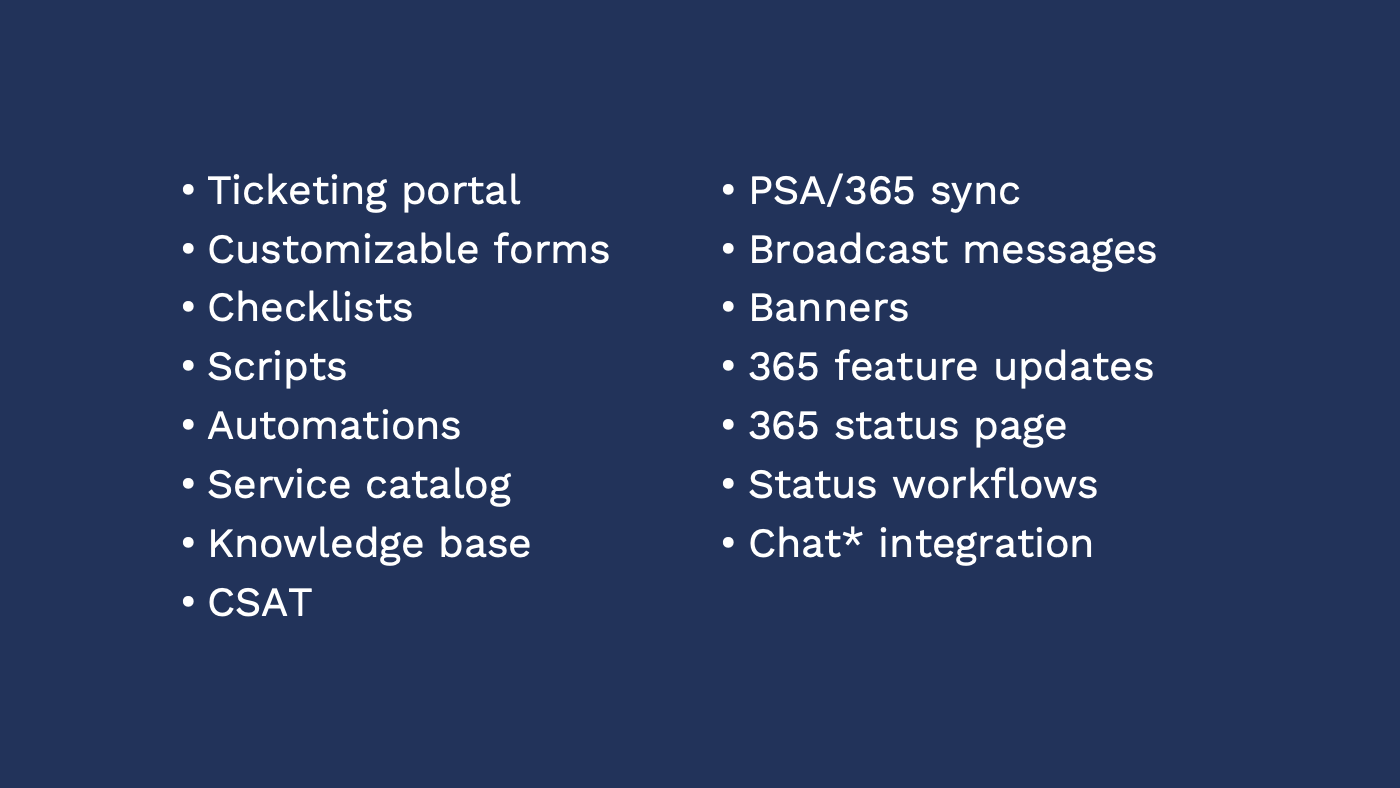 • Ticketing portal
• Customizable forms
• Checklists
• Scripts
• Automations
• Service catalog
• Knowledge base
• CSAT

• PSA/365 sync
• Broadcast messages
• Banners
• 365 feature updates
• 365 status page
• Status workflows
• Chat* integration